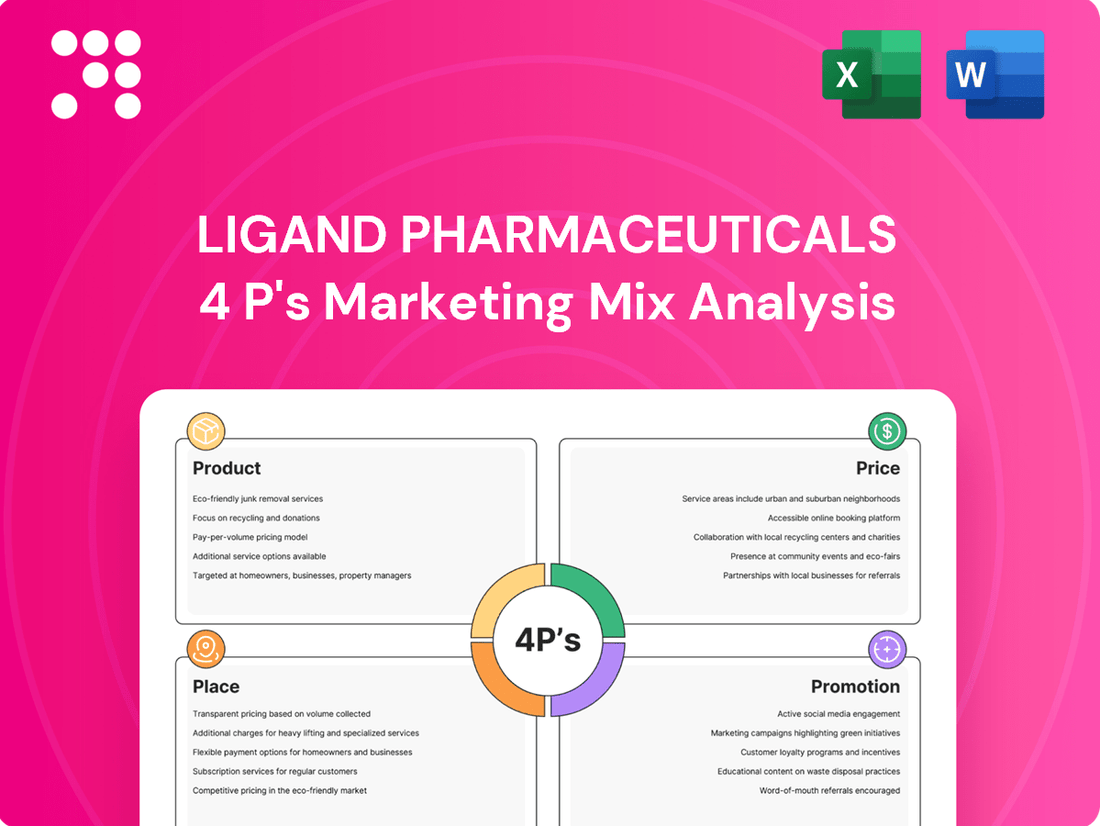 X

W

LIGAND PHARMACEUTICALS
4 P's Marketing Mix Analysis

Product

Eco-friendly junk removal services
Focus on recycling and donations
Pay-per-volume pricing model
Additional service options available
Targeted at homeowners, businesses, property managers

Price

Service areas include urban and suburban neighborhoods
Accessible online booking platform
Collaboration with local recycling centers and charities
Presence at community events and eco-fairs
Partnerships with local businesses for referrals

4P's

Place

Transparent pricing based on volume collected
Additional charges for heavy lifting and specialized services
Flexible payment options for homeowners and businesses
Subscription services for regular customers
Competitive pricing in the eco-friendly market

Promotion

Active social media engagement
Marketing campaigns highlighting green initiatives
Customer loyalty programs and incentives
Educational content on waste disposal practices
Word-of-mouth referrals encouraged